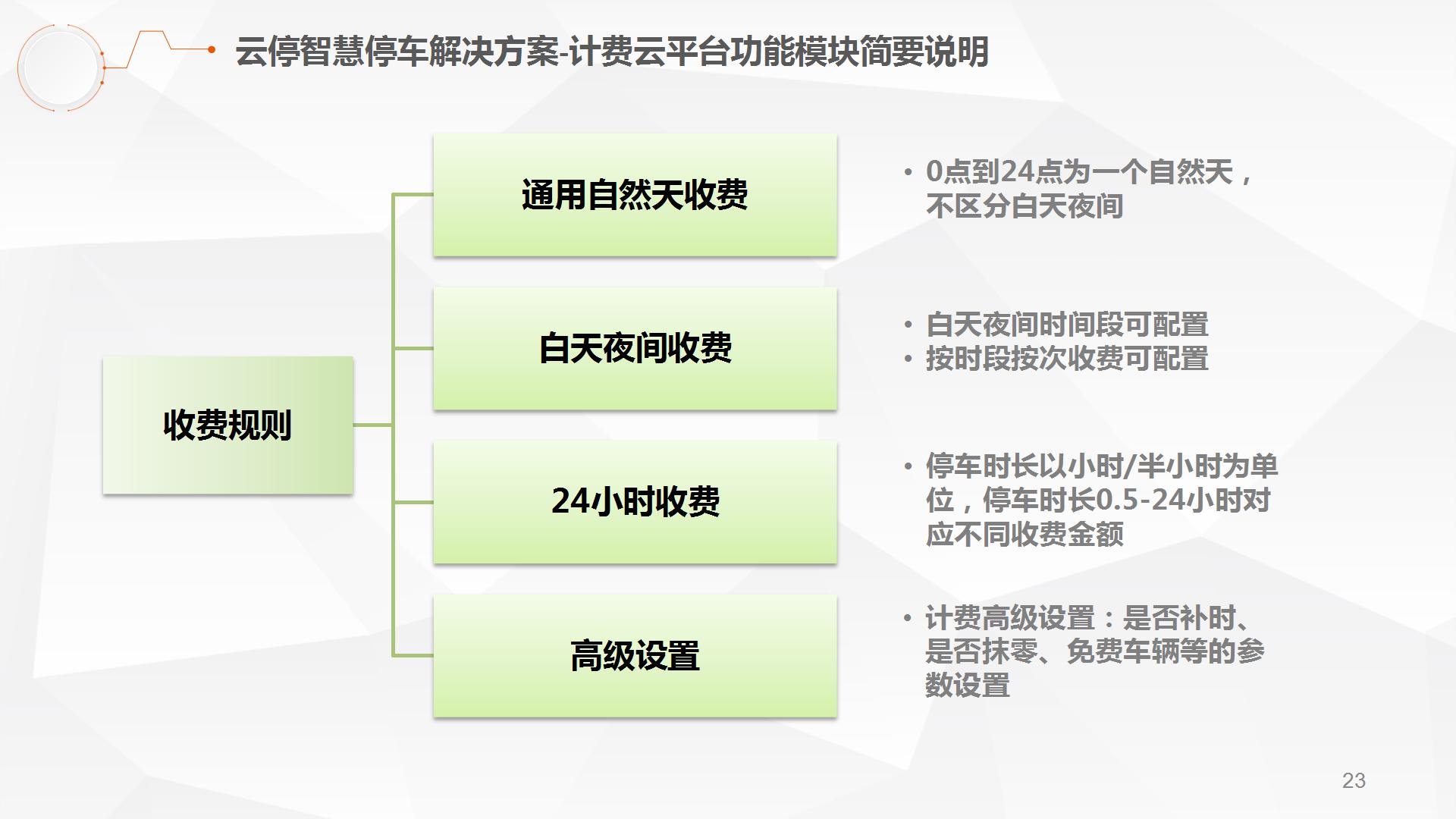 云停智慧停车解决方案-计费云平台功能模块简要说明

收费规则

通用自然天收费

• 0点到24点为一个自然天，不区分白天夜间

白天夜间收费

• 白天夜间时间段可配置
• 按时段按次收费可配置

24小时收费

• 停车时长以小时/半小时为单位，停车时长0.5-24小时对应不同收费金额

高级设置

• 计费高级设置：是否补时、是否抹零、免费车辆等的参数设置

23